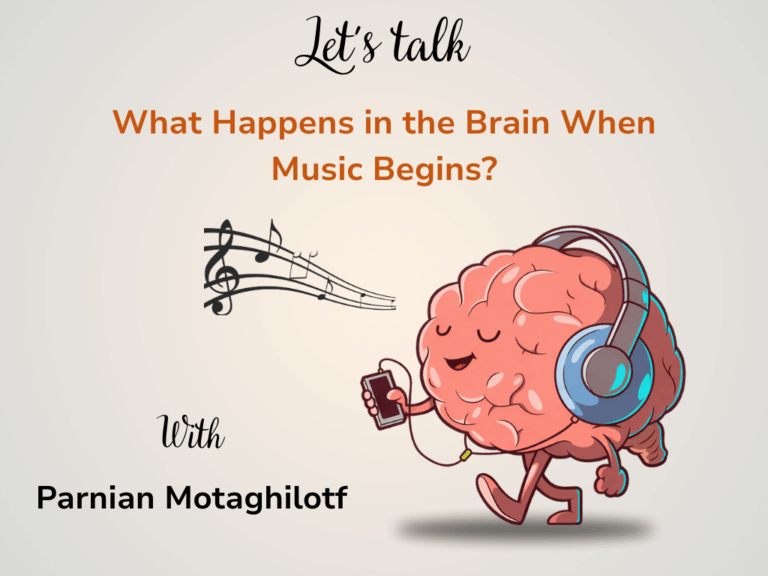 Let's talk

What Happens in the Brain When Music Begins?

With

Parnian Motaghilotf